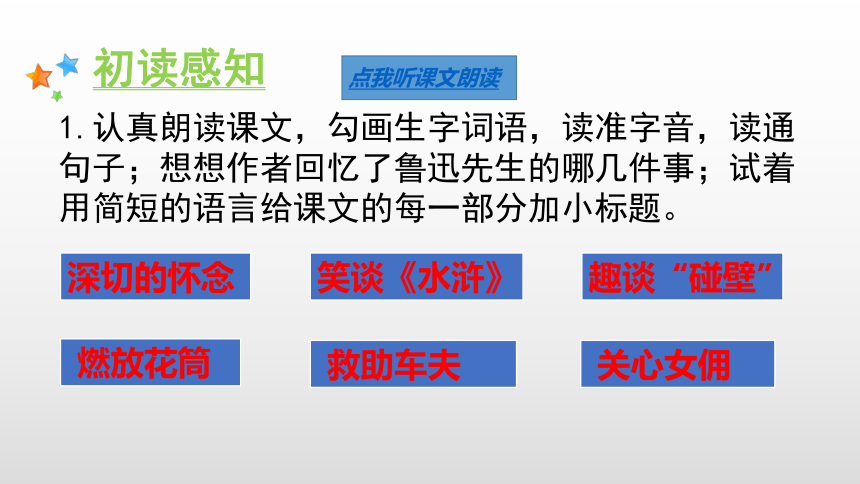 初读感知

点我听课文朗读

1. 认真朗读课文，勾画生字词语，读准字音，读通句子；想想作者回忆了鲁迅先生的哪几件事；试着用简短的语言给课文的每一部分加小标题。

深切的怀念

笑谈《水浒》

趣谈“碰壁”

燃放花筒

救助车夫

关心女佣